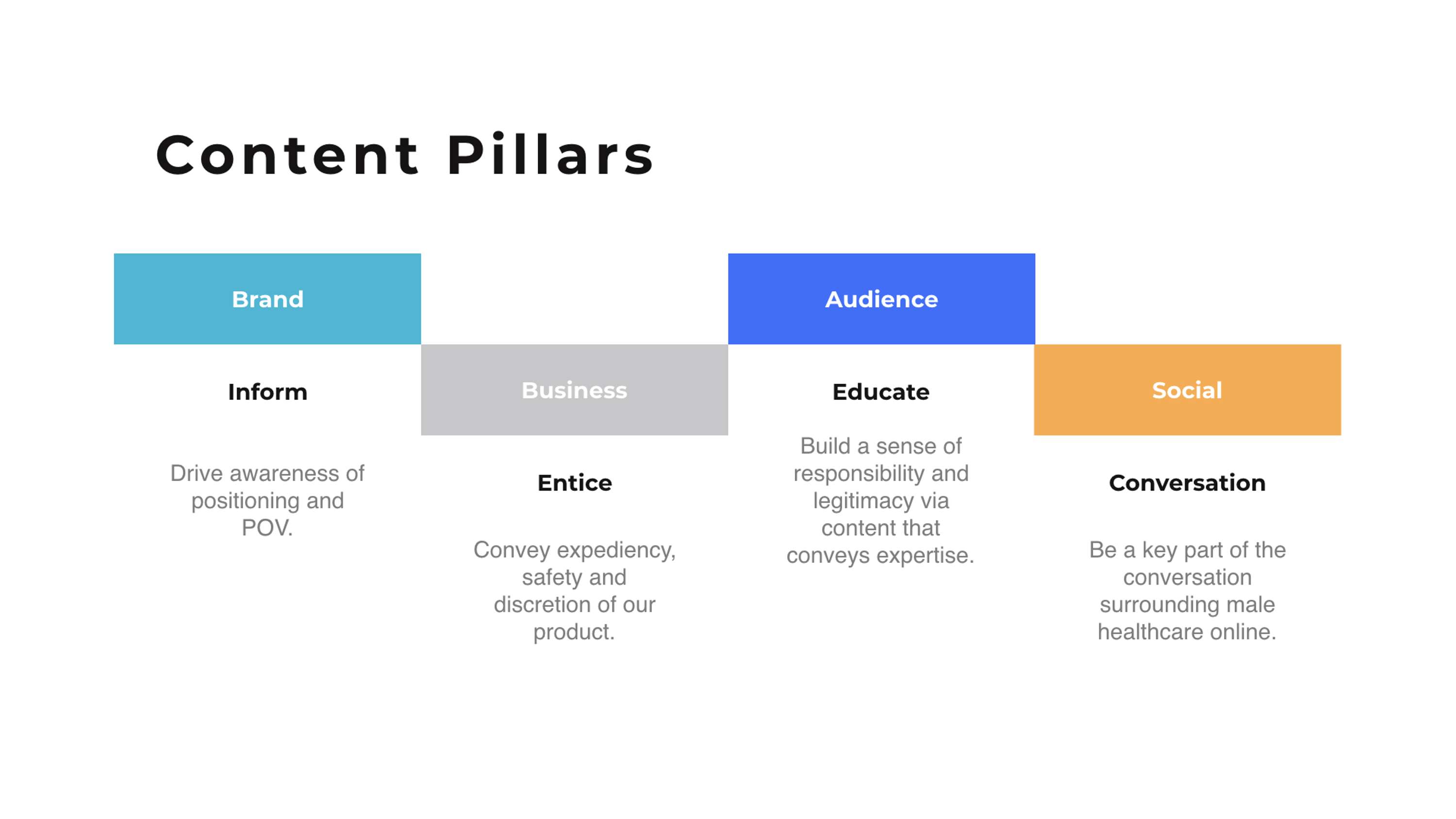 Content Pillars

Brand

Inform

Drive awareness of positioning and POV.

Business

Entice

Convey expediency, safety and discretion of our product.

Audience

Educate

Build a sense of responsibility and legitimacy via content that conveys expertise.

Social

Conversation

Be a key part of the conversation surrounding male healthcare online.